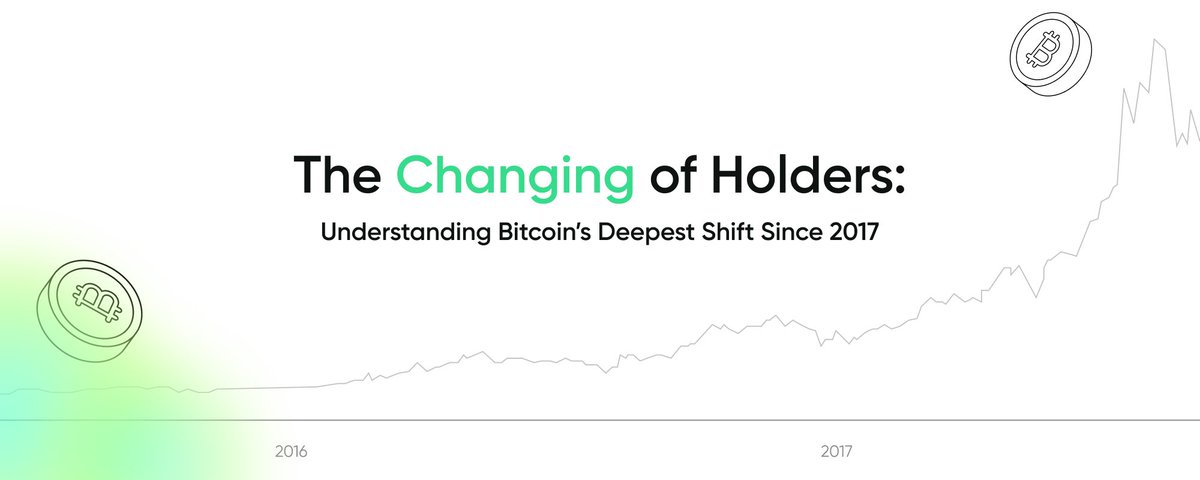 The Changing of Holders:

Understanding Bitcoin's Deepest Shift Since 2017

2016

2017